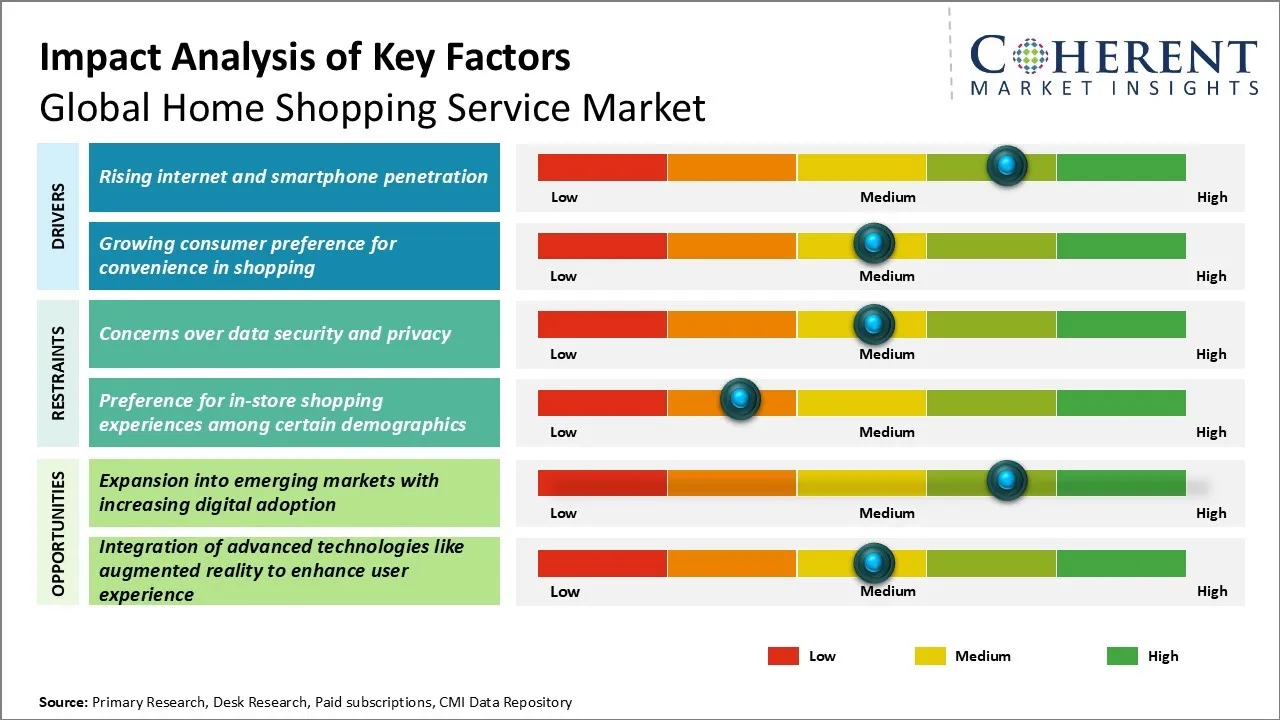 Impact Analysis of Key Factors
Global Home Shopping Service Market

COHERENT
MARKET INSIGHTS

DRIVERS

Rising internet and smartphone penetration

Low Medium High

Growing consumer preference for convenience in shopping

Low Medium High

RESTRAINTS

Concerns over data security and privacy

Low Medium High

Preference for in-store shopping experiences among certain demographics

Low Medium High

OPPORTUNITIES

Expansion into emerging markets with increasing digital adoption

Low Medium High

Integration of advanced technologies like augmented reality to enhance user experience

Low Medium High

Low Medium High

Source: Primary Research, Desk Research, Paid subscriptions, CMI Data Repository